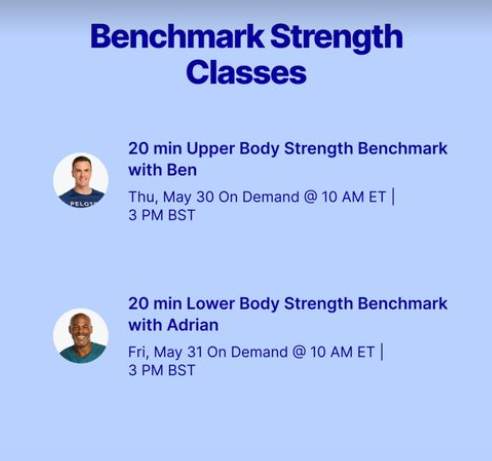 Benchmark Strength Classes

PELOT

20 min Upper Body Strength Benchmark with Ben

Thu, May 30 On Demand @ 10 AM ET | 3 PM BST

20 min Lower Body Strength Benchmark with Adrian

Fri, May 31 On Demand @ 10 AM ET | 3 PM BST